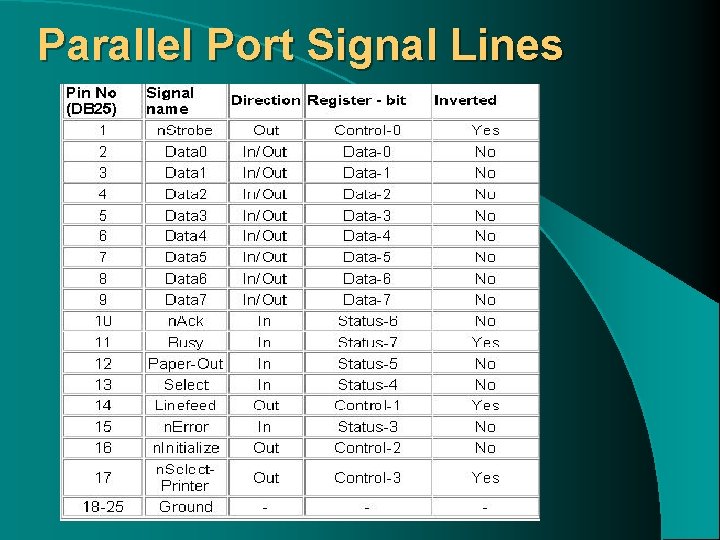 Parallel Port Signal Lines

| Pin No (DB25) | Signal name | Direction | Register - bit | Inverted |
|---|---|---|---|---|
| 1 | nStrobe | Out | Control-0 | Yes |
| 2 | Data0 | In/Out | Data-0 | No |
| 3 | Data1 | In/Out | Data-1 | No |
| 4 | Data2 | In/Out | Data-2 | No |
| 5 | Data3 | In/Out | Data-3 | No |
| 6 | Data4 | In/Out | Data-4 | No |
| 7 | Data5 | In/Out | Data-5 | No |
| 8 | Data6 | In/Out | Data-6 | No |
| 9 | Data7 | In/Out | Data-7 | No |
| 10 | nAck | In | Status-6 | No |
| 11 | Busy | In | Status-7 | Yes |
| 12 | Paper-Out | In | Status-5 | No |
| 13 | Select | In | Status-4 | No |
| 14 | Linefeed | Out | Control-1 | Yes |
| 15 | nError | In | Status-3 | No |
| 16 | nInitialize | Out | Control-2 | No |
| 17 | nSelect-Printer | Out | Control-3 | Yes |
| 18-25 | Ground | - | - | - |